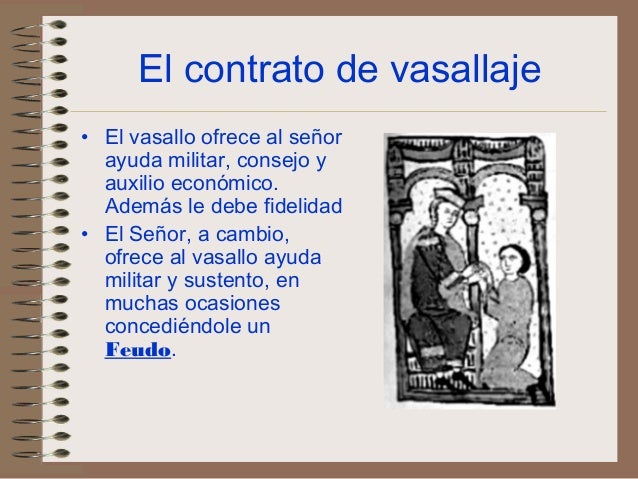 El contrato de vasallaje

• El vasallo ofrece al señor ayuda militar, consejo y auxilio económico. Además le debe fidelidad

• El Señor, a cambio, ofrece al vasallo ayuda militar y sustento, en muchas ocasiones concediéndole un Feudo.